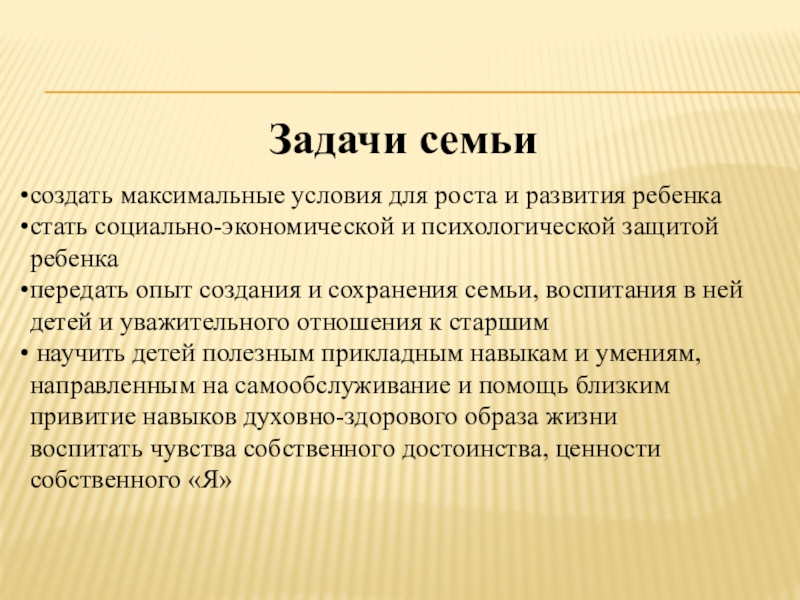 Задачи семьи

•создать максимальные условия для роста и развития ребенка
•стать социально-экономической и психологической защитой ребенка
•передать опыт создания и сохранения семьи, воспитания в ней детей и уважительного отношения к старшим
• научить детей полезным прикладным навыкам и умениям, направленным на самообслуживание и помощь близким привитие навыков духовно-здорового образа жизни воспитать чувства собственного достоинства, ценности собственного «Я»